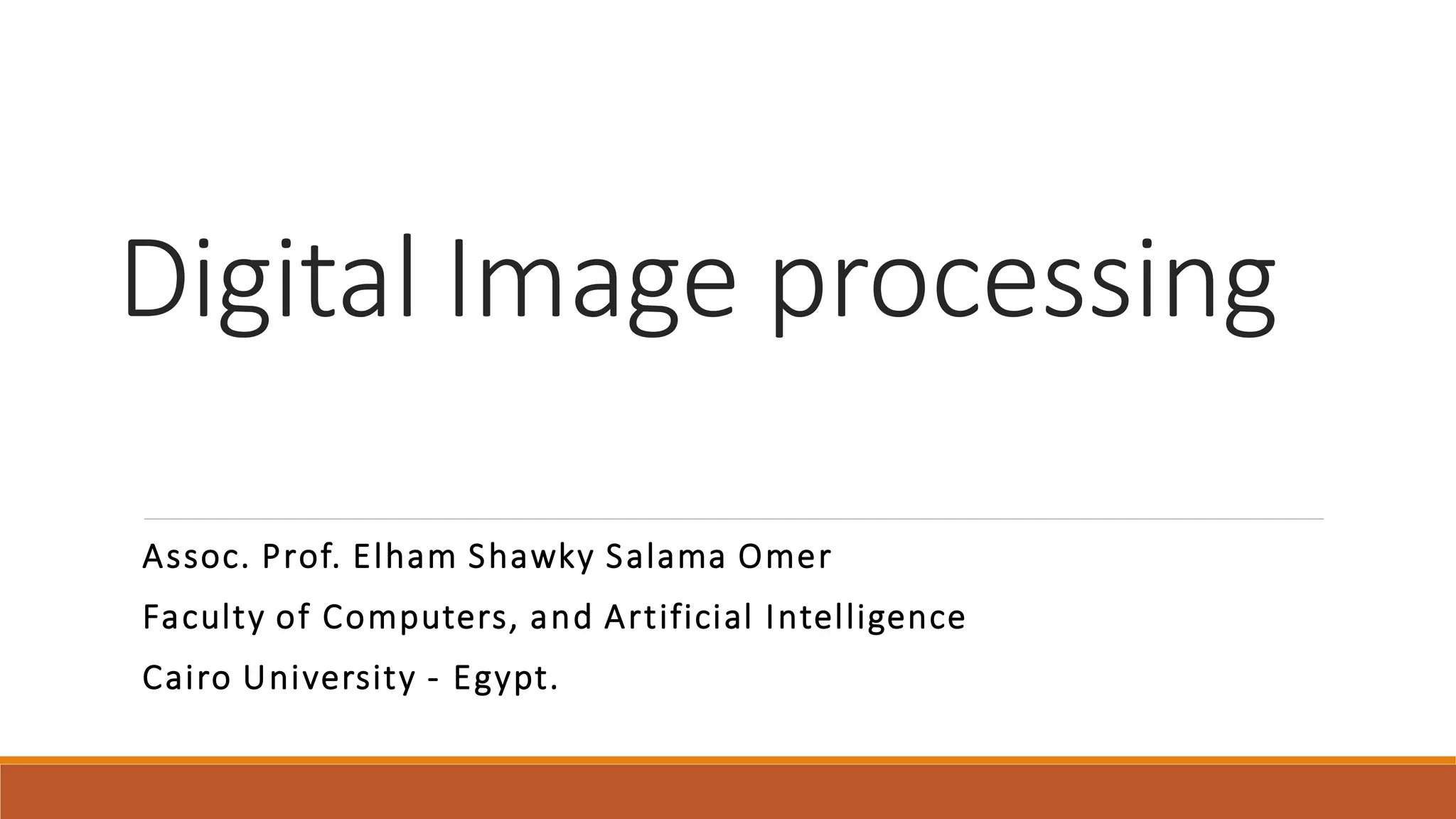 Digital Image processing

Assoc. Prof. Elham Shawky Salama Omer

Faculty of Computers, and Artificial Intelligence

Cairo University - Egypt.